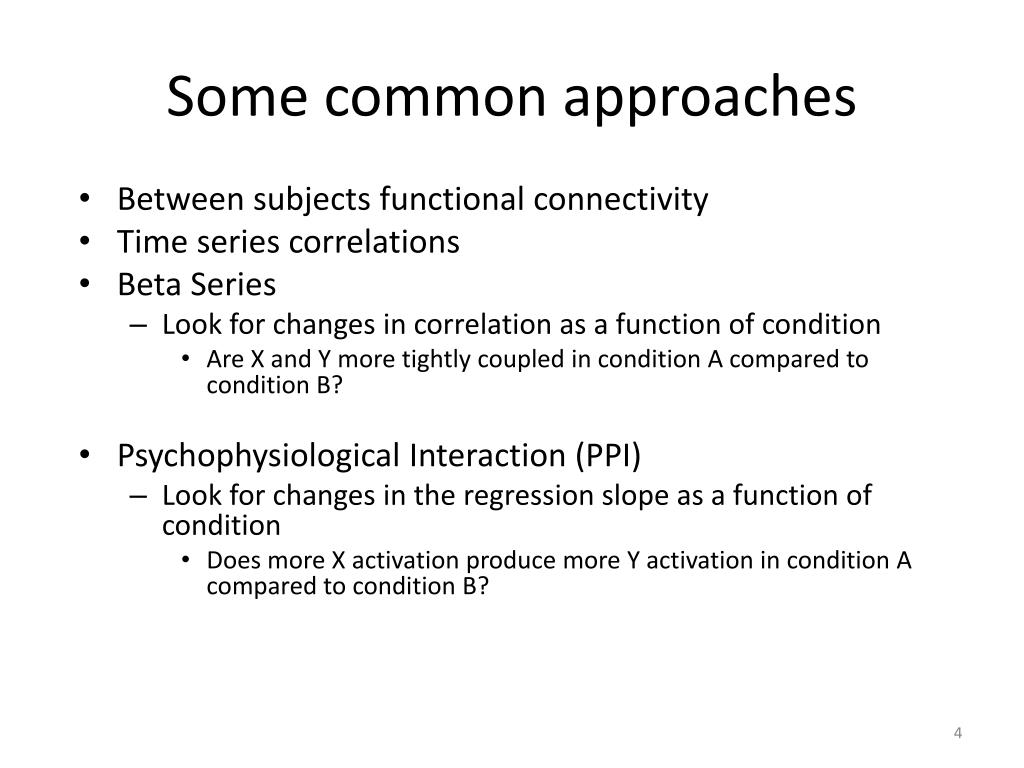 Some common approaches

• Between subjects functional connectivity
• Time series correlations
• Beta Series
– Look for changes in correlation as a function of condition
• Are X and Y more tightly coupled in condition A compared to condition B?

• Psychophysiological Interaction (PPI)
– Look for changes in the regression slope as a function of condition
• Does more X activation produce more Y activation in condition A compared to condition B?

4